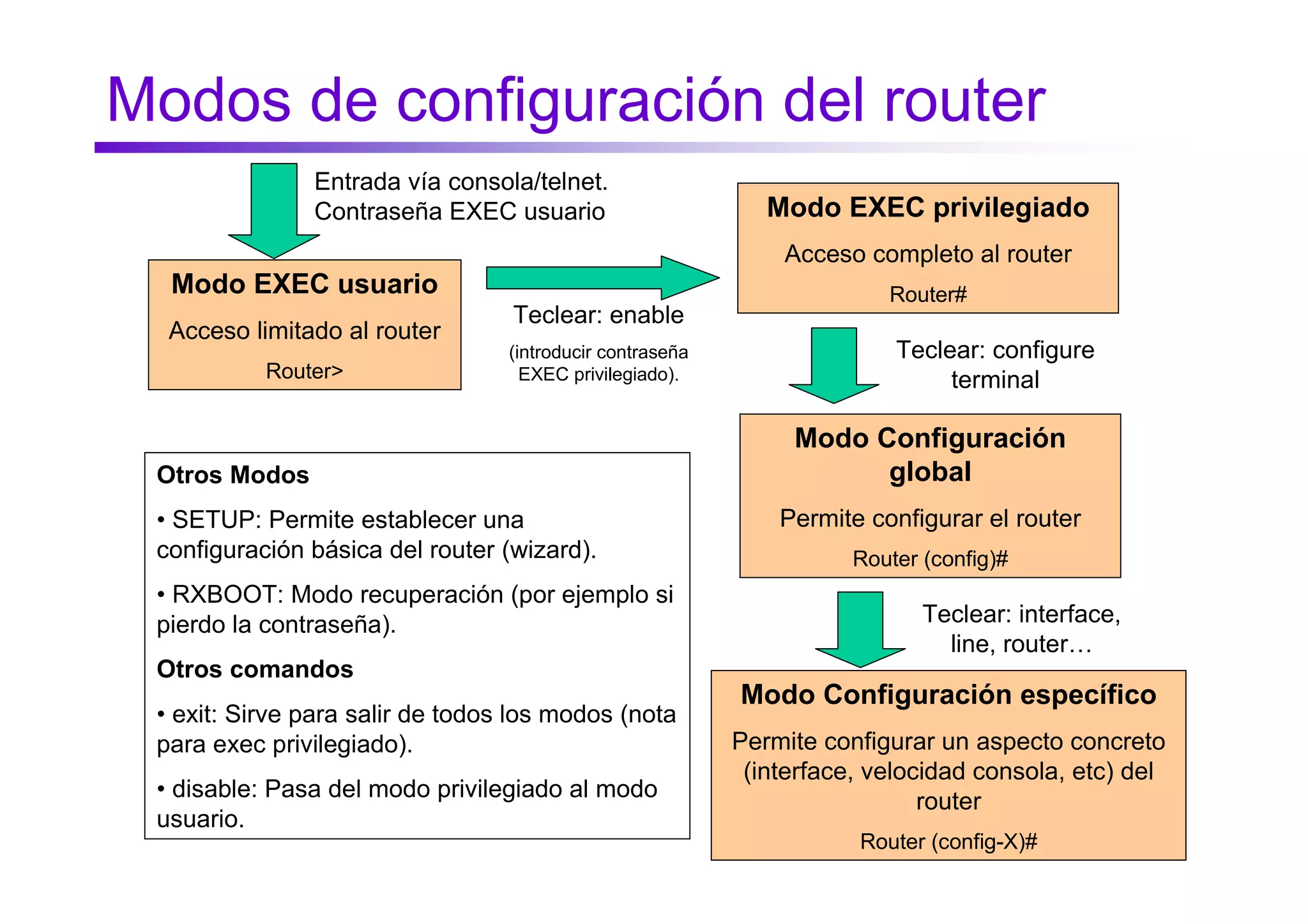 Modos de configuración del router

Entrada vía consola/telnet.
Contraseña EXEC usuario

Modo EXEC usuario

Acceso limitado al router

Router>

Teclear: enable

(introducir contraseña EXEC privilegiado).

Modo EXEC privilegiado

Acceso completo al router

Router#

Teclear: configure terminal

Modo Configuración global

Permite configurar el router

Router (config)#

Teclear: interface, line, router…

Modo Configuración específico

Permite configurar un aspecto concreto (interface, velocidad consola, etc) del router

Router (config-X)#

Otros Modos

• SETUP: Permite establecer una configuración básica del router (wizard).

• RXBOOT: Modo recuperación (por ejemplo si pierdo la contraseña).

Otros comandos

• exit: Sirve para salir de todos los modos (nota para exec privilegiado).

• disable: Pasa del modo privilegiado al modo usuario.